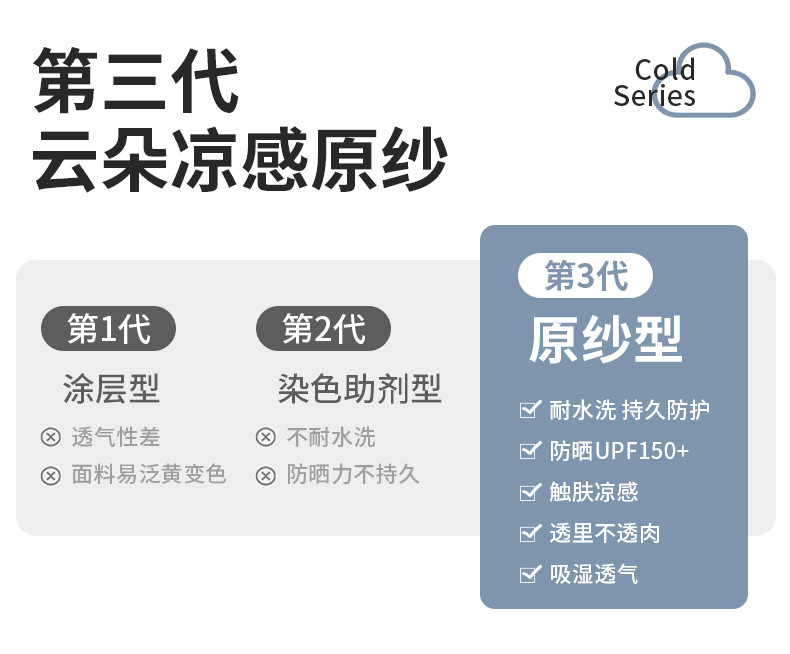 第三代
云朵凉感原纱

Cold Series

第1代
涂层型
透气性差
面料易泛黄变色

第2代
染色助剂型
不耐水洗
防晒力不持久

第3代
原纱型
耐水洗 持久防护
防晒UPF150+
触肤凉感
透里不透肉
吸湿透气